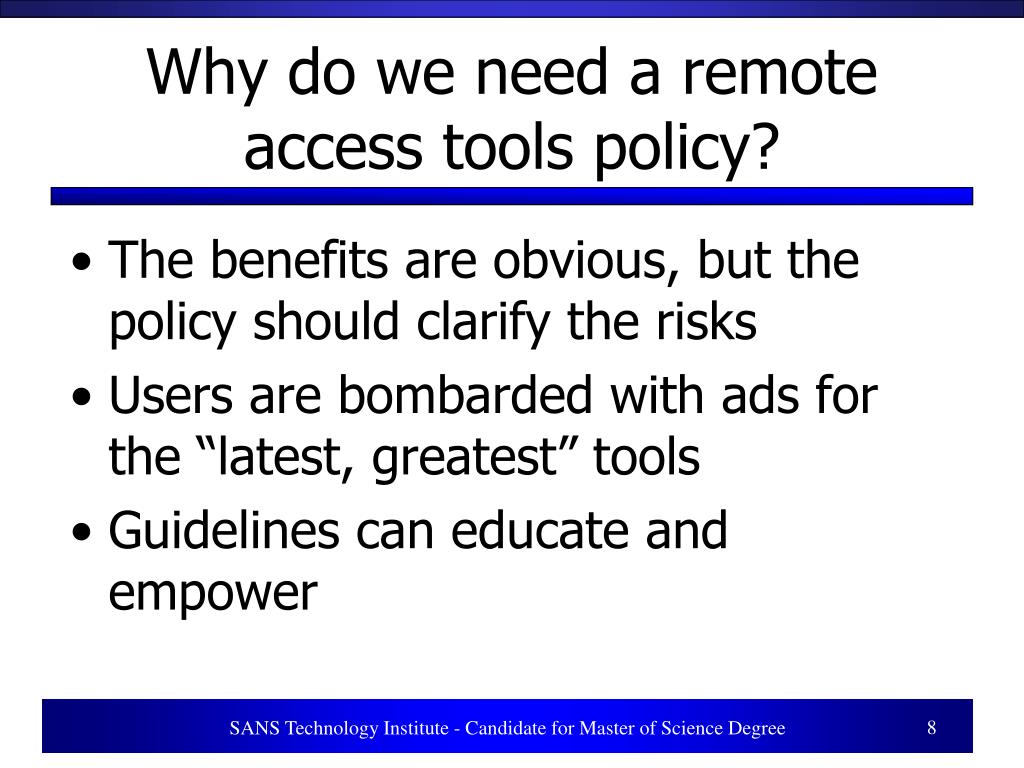 Why do we need a remote access tools policy?

• The benefits are obvious, but the policy should clarify the risks
• Users are bombarded with ads for the “latest, greatest” tools
• Guidelines can educate and empower

SANS Technology Institute - Candidate for Master of Science Degree

8